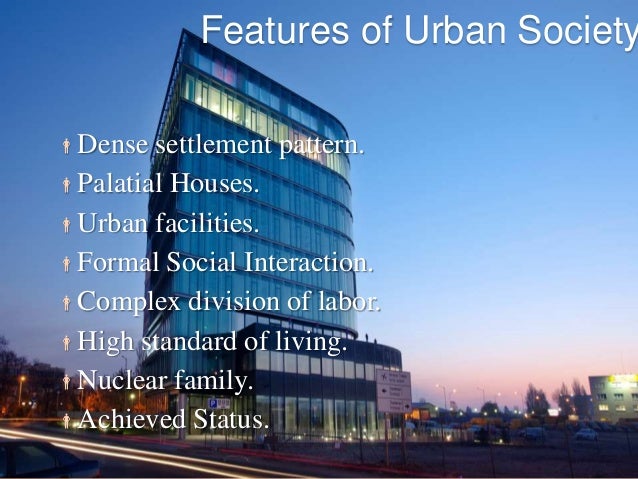 Features of Urban Society

Dense settlement pattern.
Palatial Houses.
Urban facilities.
Formal Social Interaction.
Complex division of labor.
High standard of living.
Nuclear family.
Achieved Status.

P